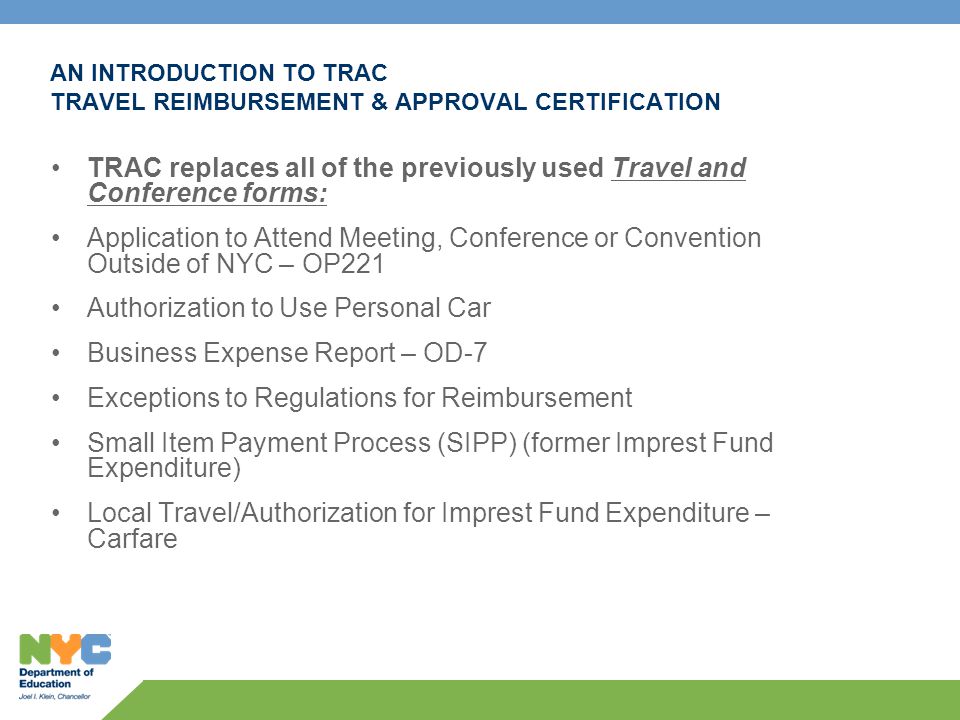 AN INTRODUCTION TO TRAC
TRAVEL REIMBURSEMENT & APPROVAL CERTIFICATION

• TRAC replaces all of the previously used Travel and Conference forms:

• Application to Attend Meeting, Conference or Convention Outside of NYC – OP221

• Authorization to Use Personal Car

• Business Expense Report – OD-7

• Exceptions to Regulations for Reimbursement

• Small Item Payment Process (SIPP) (former Imprest Fund Expenditure)

• Local Travel/Authorization for Imprest Fund Expenditure – Carfare

NYC
Department of Education
Joel I. Klein, Chancellor